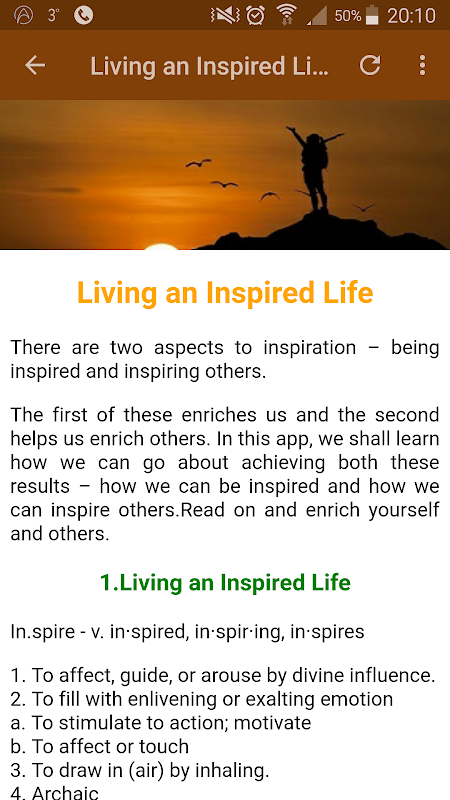 3° 50% 20:10

Living an Inspired Li...

Living an Inspired Life

There are two aspects to inspiration – being inspired and inspiring others.

The first of these enriches us and the second helps us enrich others. In this app, we shall learn how we can go about achieving both these results – how we can be inspired and how we can inspire others.Read on and enrich yourself and others.

1.Living an Inspired Life

In.spire - v. in·spired, in·spir·ing, in·spires

1. To affect, guide, or arouse by divine influence.
2. To fill with enlivening or exalting emotion
a. To stimulate to action; motivate
b. To affect or touch
3. To draw in (air) by inhaling.
4. Archaic